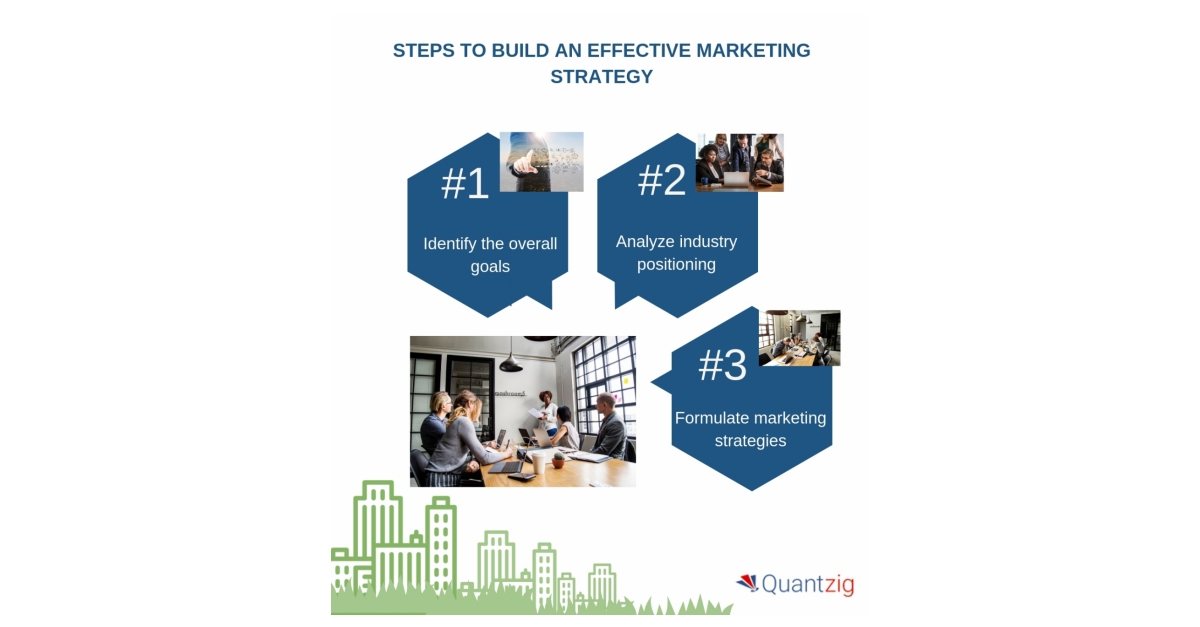 STEPS TO BUILD AN EFFECTIVE MARKETING STRATEGY

#1

Identify the overall goals

#2

Analyze industry positioning

#3

Formulate marketing strategies

Quantzig